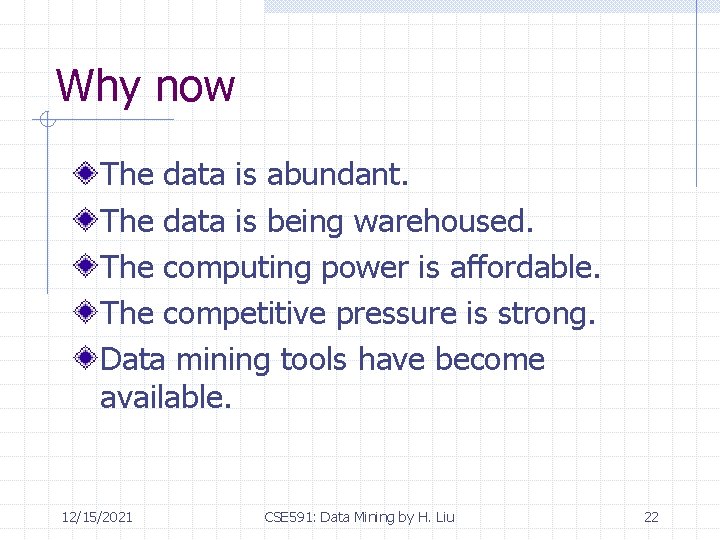 Why now

The data is abundant.

The data is being warehoused.

The computing power is affordable.

The competitive pressure is strong.

Data mining tools have become available.

12/15/2021

CSE591: Data Mining by H. Liu

22